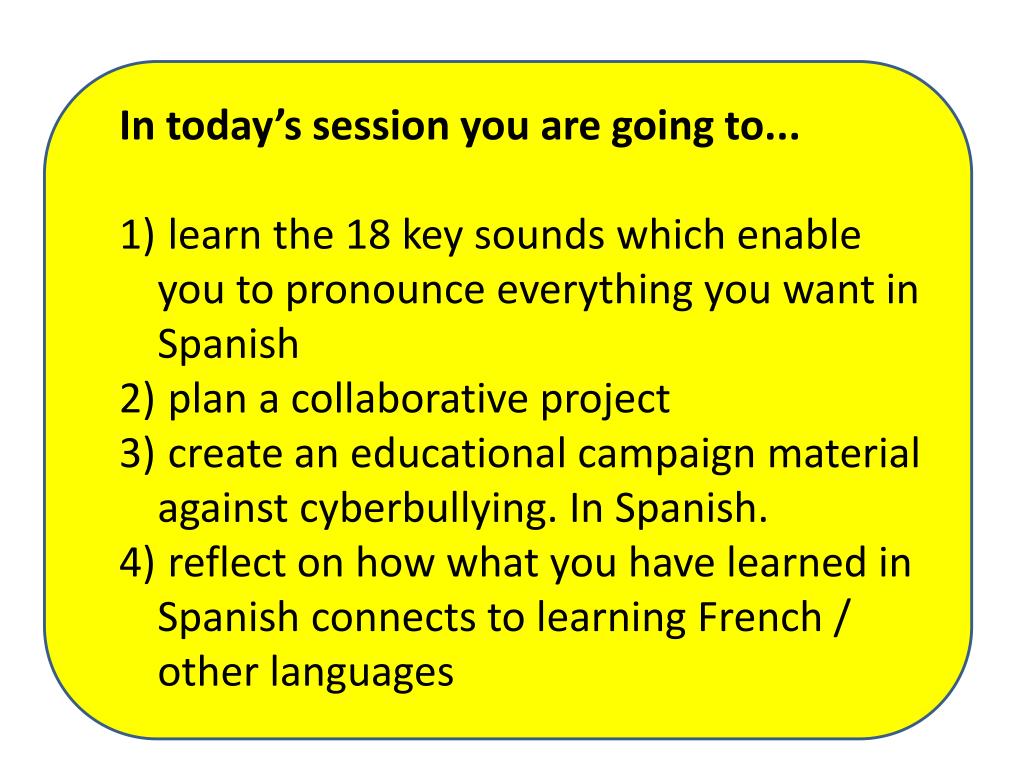 In today's session you are going to...

1) learn the 18 key sounds which enable you to pronounce everything you want in Spanish
2) plan a collaborative project
3) create an educational campaign material against cyberbullying. In Spanish.
4) reflect on how what you have learned in Spanish connects to learning French / other languages